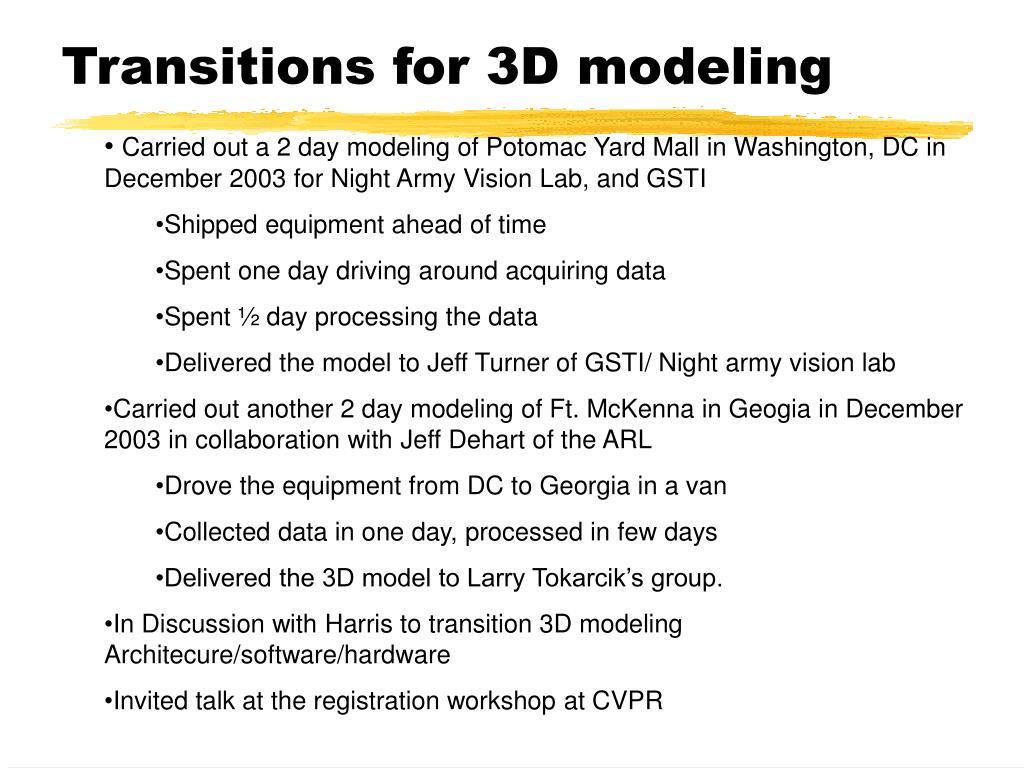 Transitions for 3D modeling

• Carried out a 2 day modeling of Potomac Yard Mall in Washington, DC in December 2003 for Night Army Vision Lab, and GSTI

•Shipped equipment ahead of time

•Spent one day driving around acquiring data

•Spent ½ day processing the data

•Delivered the model to Jeff Turner of GSTI/ Night army vision lab

•Carried out another 2 day modeling of Ft. McKenna in Geogia in December 2003 in collaboration with Jeff Dehart of the ARL

•Drove the equipment from DC to Georgia in a van

•Collected data in one day, processed in few days

•Delivered the 3D model to Larry Tokarcik's group.

•In Discussion with Harris to transition 3D modeling Architecure/software/hardware

•Invited talk at the registration workshop at CVPR